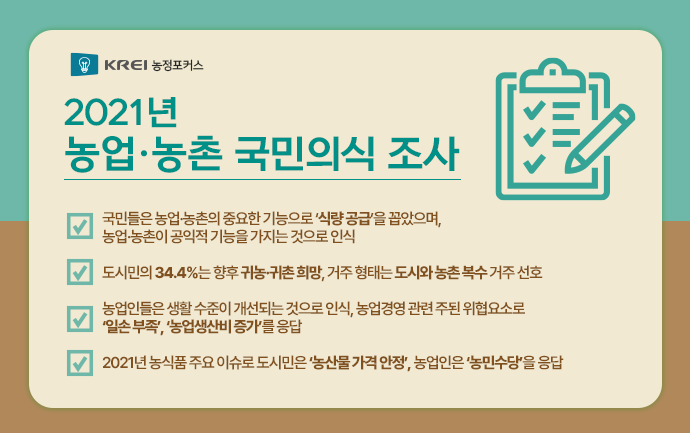 KREI 농정포커스

2021년
농업·농촌 국민의식 조사

국민들은 농업·농촌의 중요한 기능으로 '식량 공급'을 꼽았으며, 농업·농촌이 공익적 기능을 가지는 것으로 인식

도시민의 34.4%는 향후 귀농·귀촌 희망, 거주 형태는 도시와 농촌 복수 거주 선호

농업인들은 생활 수준이 개선되는 것으로 인식, 농업경영 관련 주된 위협요소로 '일손 부족', '농업생산비 증가'를 응답

2021년 농식품 주요 이슈로 도시민은 '농산물 가격 안정', 농업인은 '농민수당'을 응답